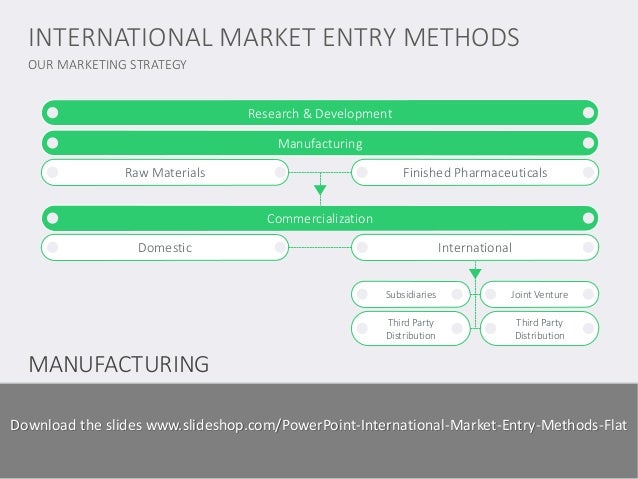 INTERNATIONAL MARKET ENTRY METHODS
OUR MARKETING STRATEGY

Research & Development

Manufacturing

Raw Materials

Finished Pharmaceuticals

Commercialization

Domestic

International

Subsidiaries

Joint Venture

Third Party Distribution

Third Party Distribution

MANUFACTURING

Download the slides www.slideshop.com/PowerPoint-International-Market-Entry-Methods-Flat